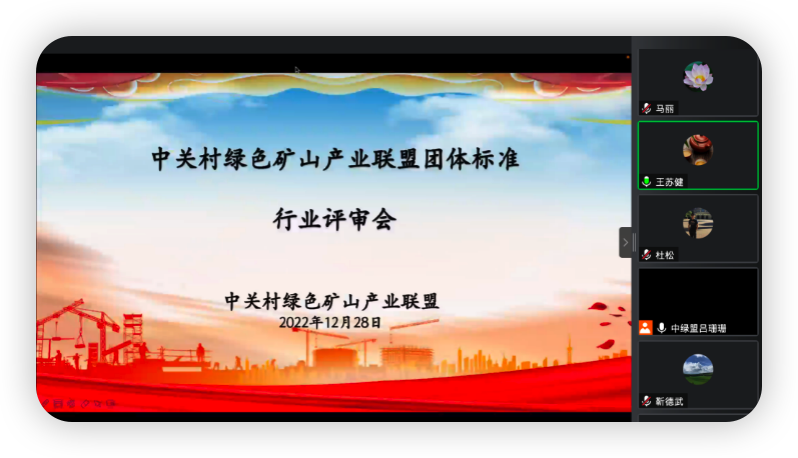 中关村绿色矿山产业联盟团体标准

行业评审会

中关村绿色矿山产业联盟
2022年12月28日

马丽
王苏健
杜松
中绿盟吕珊珊
靳德武